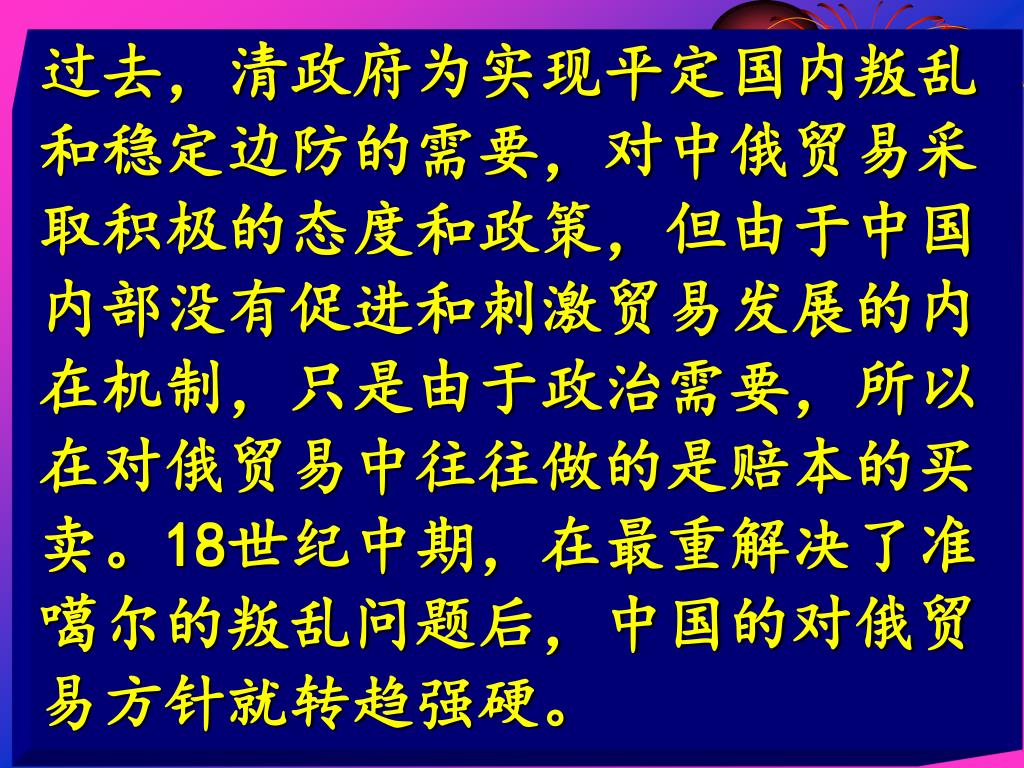 过去，清政府为实现平定国内叛乱和稳定边防的需要，对中俄贸易采取积极的态度和政策，但由于中国内部没有促进和刺激贸易发展的内在机制，只是由于政治需要，所以在对俄贸易中往往做的是赔本的买卖。18世纪中期，在最重解决了准噶尔的叛乱问题后，中国的对俄贸易方针就转趋强硬。